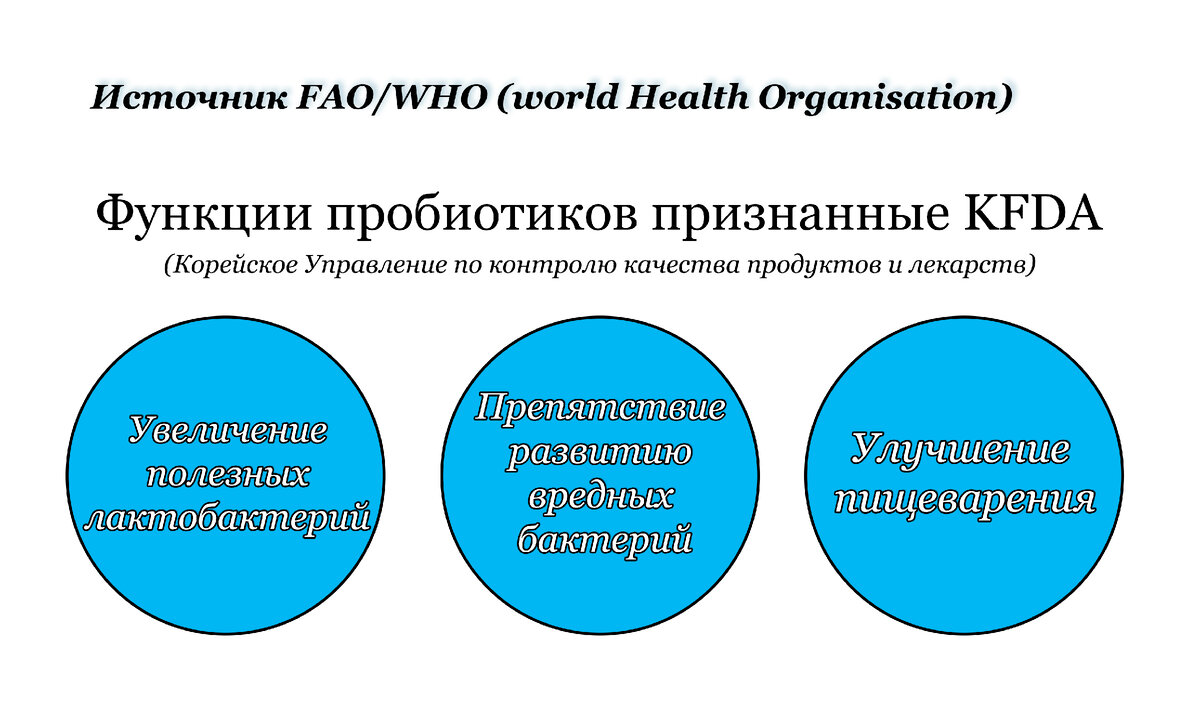 Источник FAO/WHO (world Health Organisation)

Функции пробиотиков признанные KFDA

(Корейское Управление по контролю качества продуктов и лекарств)

Увеличение полезных лактобактерий

Препятствие развитию вредных бактерий

Улучшение пищеварения